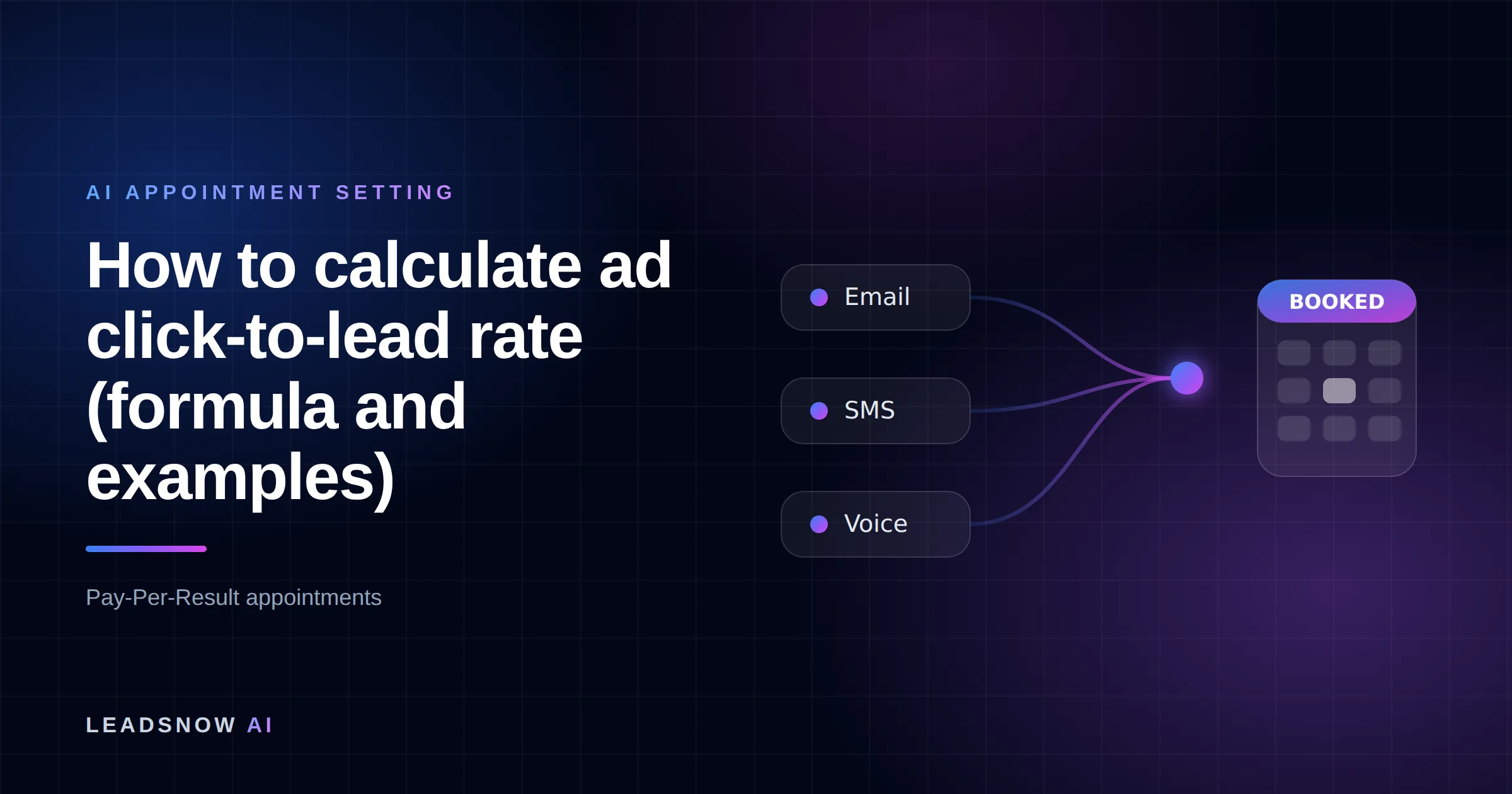 AI APPOINTMENT SETTING

How to calculate ad click-to-lead rate (formula and examples)

Pay-Per-Result appointments

LEADSNOW AI

Email

SMS

Voice

BOOKED